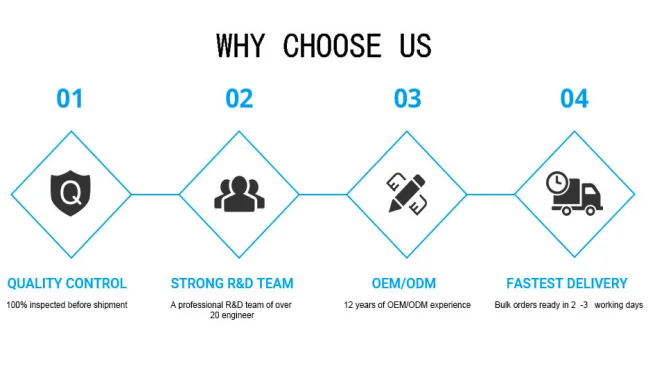 WHY CHOOSE US

01

Q

QUALITY CONTROL

100% inspected before shipment

02

STRONG R&D TEAM

A professional R&D team of over 20 engineer

03

OEM/ODM

12 years of OEM/ODM experience

04

FASTEST DELIVERY

Bulk orders ready in 2 -3 working days